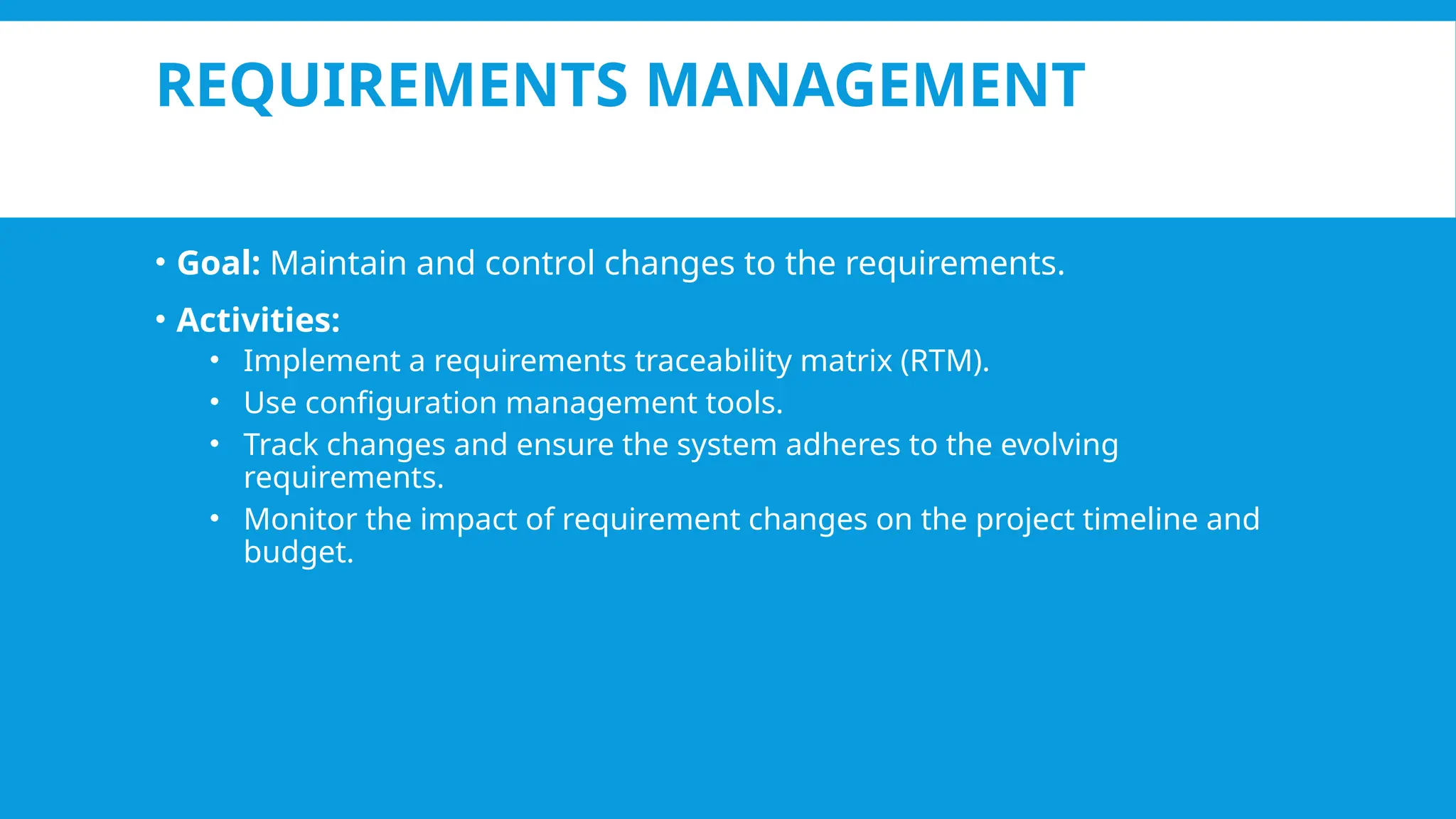 REQUIREMENTS MANAGEMENT

• Goal: Maintain and control changes to the requirements.

• Activities:

• Implement a requirements traceability matrix (RTM).

• Use configuration management tools.

• Track changes and ensure the system adheres to the evolving requirements.

• Monitor the impact of requirement changes on the project timeline and budget.